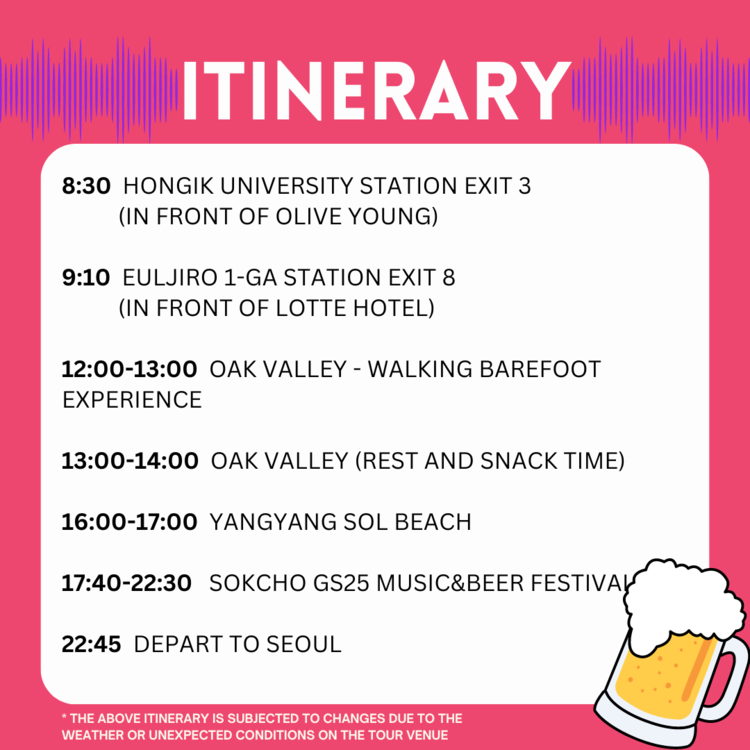 ITINERARY

8:30 HONGIK UNIVERSITY STATION EXIT 3 (IN FRONT OF OLIVE YOUNG)

9:10 EULJIRO 1-GA STATION EXIT 8 (IN FRONT OF LOTTE HOTEL)

12:00-13:00 OAK VALLEY - WALKING BAREFOOT EXPERIENCE

13:00-14:00 OAK VALLEY (REST AND SNACK TIME)

16:00-17:00 YANGYANG SOL BEACH

17:40-22:30 SOKCHO GS25 MUSIC&BEER FESTIVAL

22:45 DEPART TO SEOUL

* THE ABOVE ITINERARY IS SUBJECTED TO CHANGES DUE TO THE WEATHER OR UNEXPECTED CONDITIONS ON THE TOUR VENUE